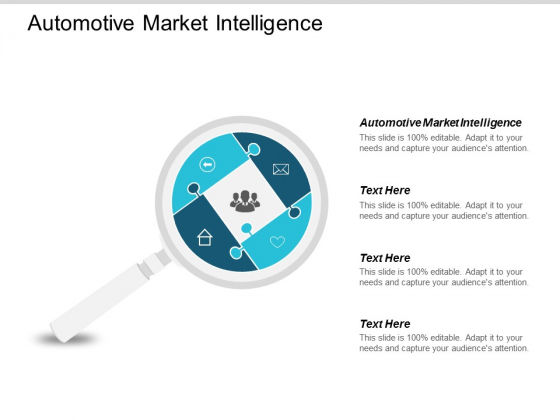 Automotive Market Intelligence

Automotive Market Intelligence
This slide is 100% editable. Adapt it to your needs and capture your audience's attention.

Text Here
This slide is 100% editable. Adapt it to your needs and capture your audience's attention.

Text Here
This slide is 100% editable. Adapt it to your needs and capture your audience's attention.

Text Here
This slide is 100% editable. Adapt it to your needs and capture your audience's attention.